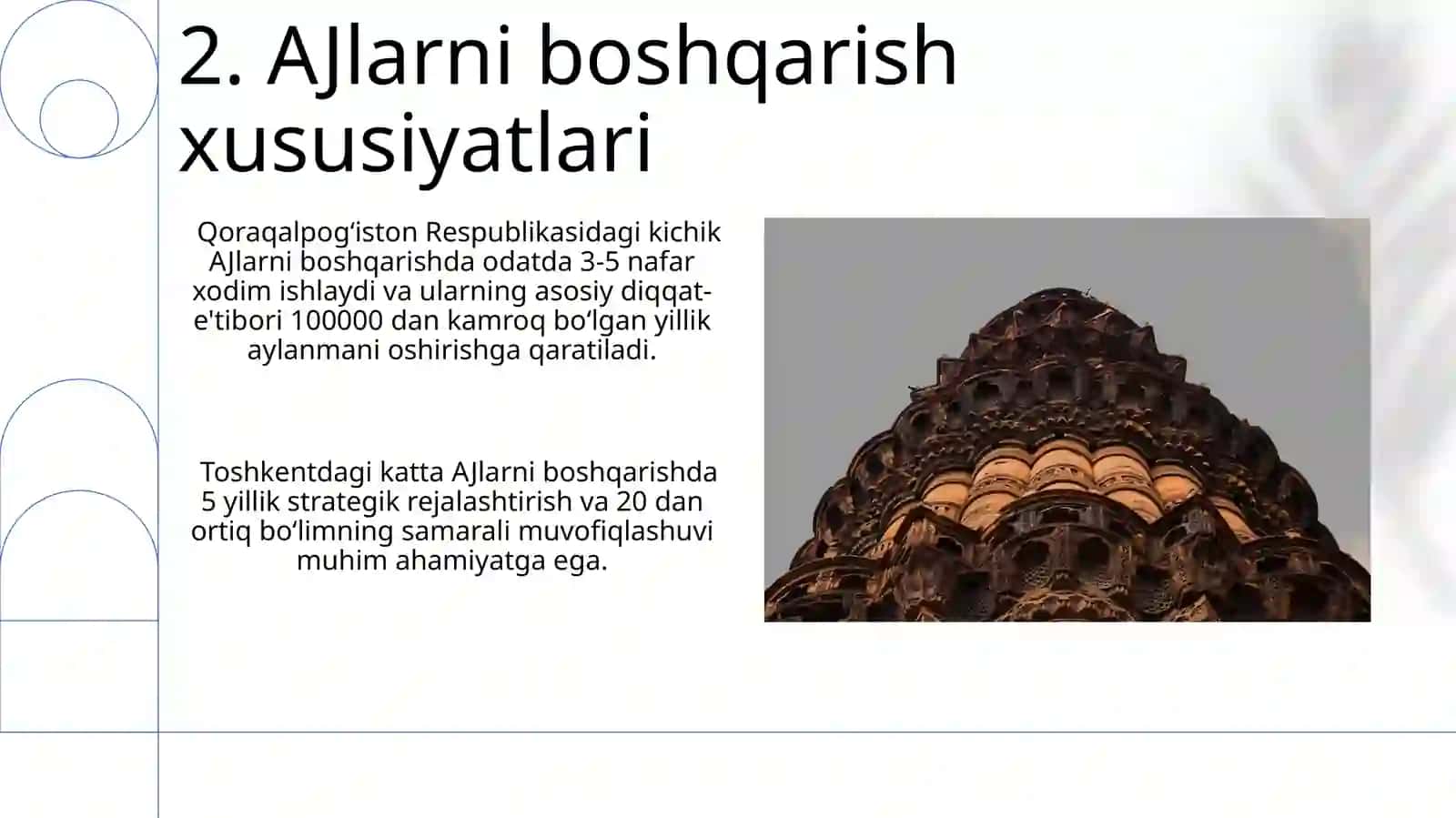 2. AJlarni boshqarish xususiyatlari

Qoraqalpogʻiston Respublikasidagi kichik AJlarni boshqarishda odatda 3-5 nafar xodim ishlaydi va ularning asosiy diqqat-e'tibori 100000 dan kamroq boʻlgan yillik aylanmani oshirishga qaratiladi.

Toshkentdagi katta AJlarni boshqarishda 5 yillik strategik rejalashtirish va 20 dan ortiq boʻlimning samarali muvofiqlashuvi muhim ahamiyatga ega.